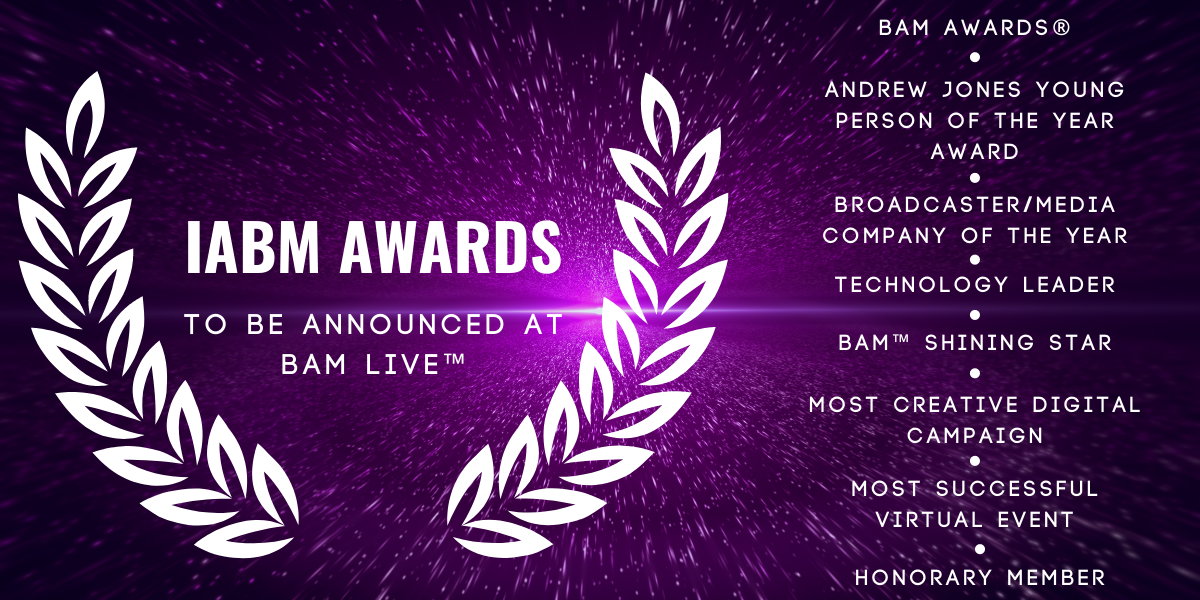 IABM AWARDS

TO BE ANNOUNCED AT BAM LIVE™

BAM AWARDS®
•
ANDREW JONES YOUNG PERSON OF THE YEAR AWARD
•
BROADCASTER/MEDIA COMPANY OF THE YEAR
•
TECHNOLOGY LEADER
•
BAM™ SHINING STAR
•
MOST CREATIVE DIGITAL CAMPAIGN
•
MOST SUCCESSFUL VIRTUAL EVENT
•
HONORARY MEMBER